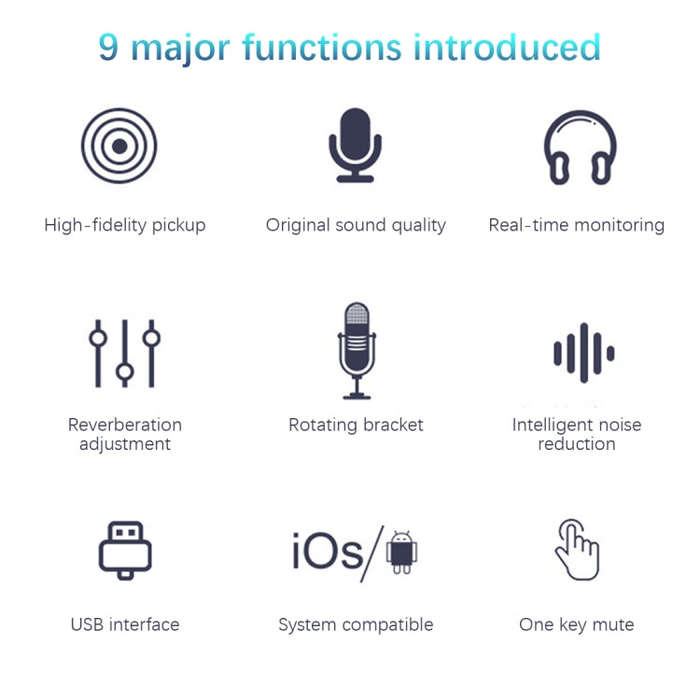 9 major functions introduced

High-fidelity pickup

Original sound quality

Real-time monitoring

Reverberation adjustment

Rotating bracket

Intelligent noise reduction

USB interface

iOs/

System compatible

One key mute